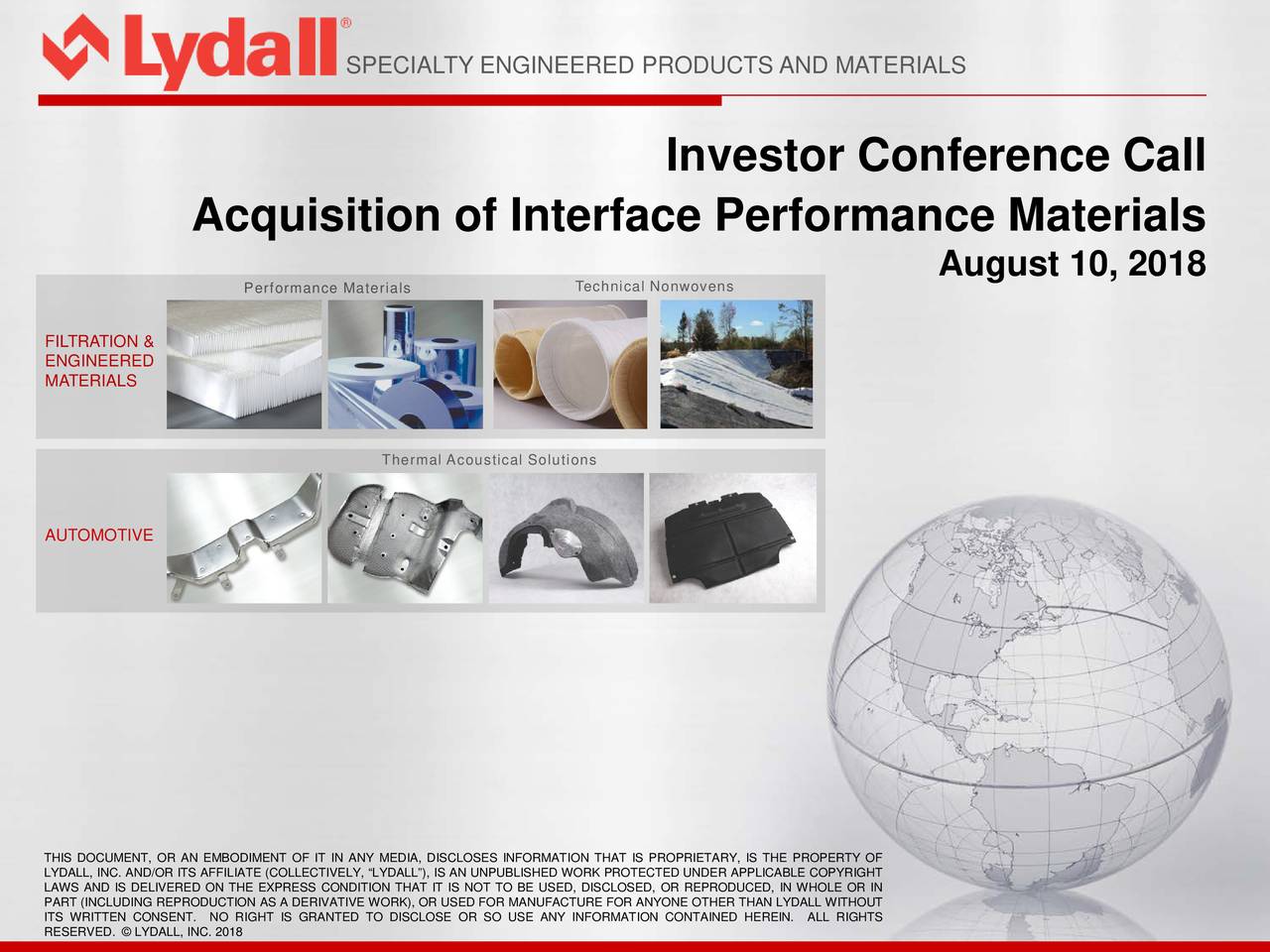 Lydall®

SPECIALTY ENGINEERED PRODUCTS AND MATERIALS

Investor Conference Call

Acquisition of Interface Performance Materials

August 10, 2018

Performance Materials

Technical Nonwovens

FILTRATION & ENGINEERED MATERIALS

Thermal Acoustical Solutions

AUTOMOTIVE

THIS DOCUMENT, OR AN EMBODIMENT OF IT IN ANY MEDIA, DISCLOSES INFORMATION THAT IS PROPRIETARY, IS THE PROPERTY OF LYDALL, INC. AND/OR ITS AFFILIATE (COLLECTIVELY, “LYDALL”), IS AN UNPUBLISHED WORK PROTECTED UNDER APPLICABLE COPYRIGHT LAWS AND IS DELIVERED ON THE EXPRESS CONDITION THAT IT IS NOT TO BE USED, DISCLOSED, OR REPRODUCED, IN WHOLE OR IN PART (INCLUDING REPRODUCTION AS A DERIVATIVE WORK), OR USED FOR MANUFACTURE FOR ANYONE OTHER THAN LYDALL WITHOUT ITS WRITTEN CONSENT. NO RIGHT IS GRANTED TO DISCLOSE OR SO USE ANY INFORMATION CONTAINED HEREIN. ALL RIGHTS RESERVED. © LYDALL, INC. 2018